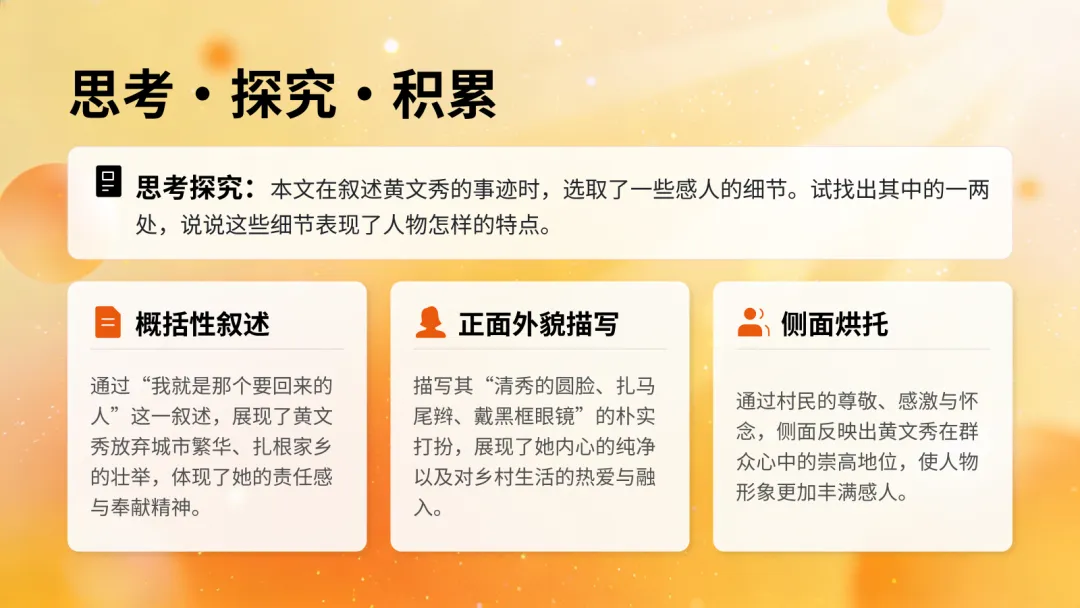 思考·探究·积累

思考探究：本文在叙述黄文秀的事迹时，选取了一些感人的细节。试找出其中的一两处，说说这些细节表现了人物怎样的特点。

概括性叙述

通过“我就是那个要回来的人”这一叙述，展现了黄文秀放弃城市繁华、扎根家乡的壮举，体现了她的责任感与奉献精神。

正面外貌描写

描写其“清秀的圆脸、扎马尾辫、戴黑框眼镜”的朴实打扮，展现了她内心的纯净以及对乡村生活的热爱与融入。

侧面烘托

通过村民的尊敬、感激与怀念，侧面反映出黄文秀在群众心中的崇高地位，使人物形象更加丰满感人。